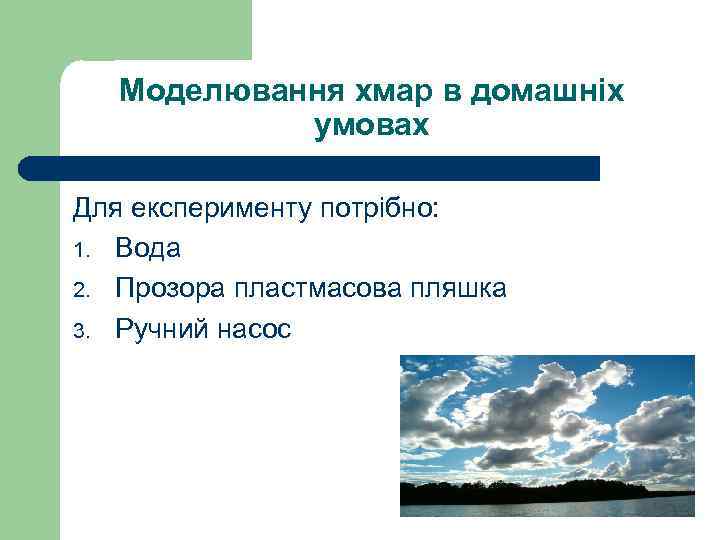 Моделювання хмар в домашніх умовах

Для експерименту потрібно:
1. Вода
2. Прозора пластмасова пляшка
3. Ручний насос